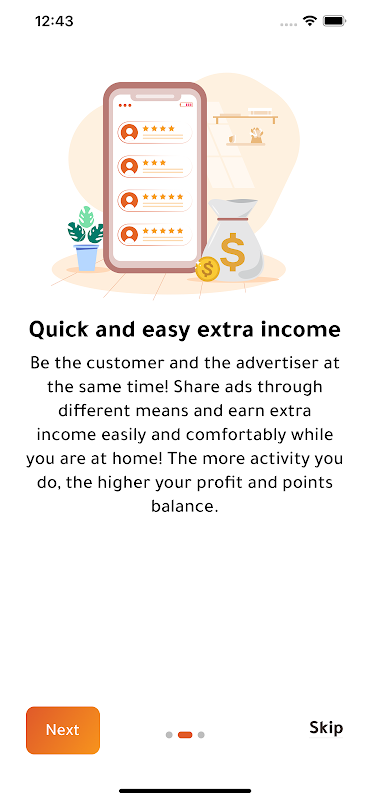 12:43

$

$

Quick and easy extra income

Be the customer and the advertiser at the same time! Share ads through different means and earn extra income easily and comfortably while you are at home! The more activity you do, the higher your profit and points balance.

Next

Skip